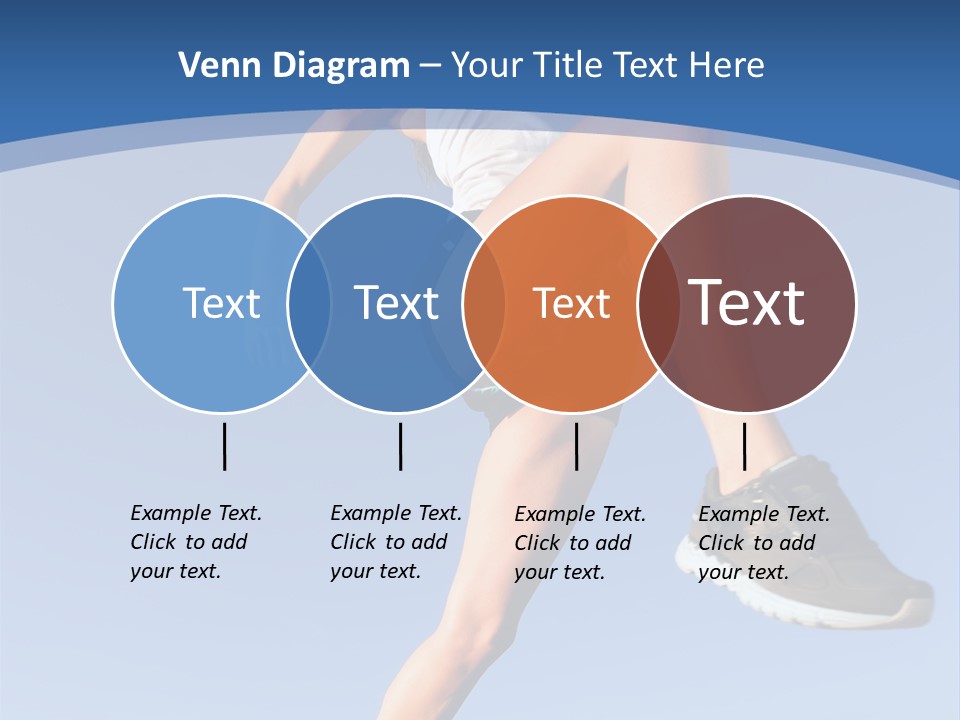 Venn Diagram – Your Title Text Here

Text

Text

Text

Text

Example Text. Click to add your text.

Example Text. Click to add your text.

Example Text. Click to add your text.

Example Text. Click to add your text.